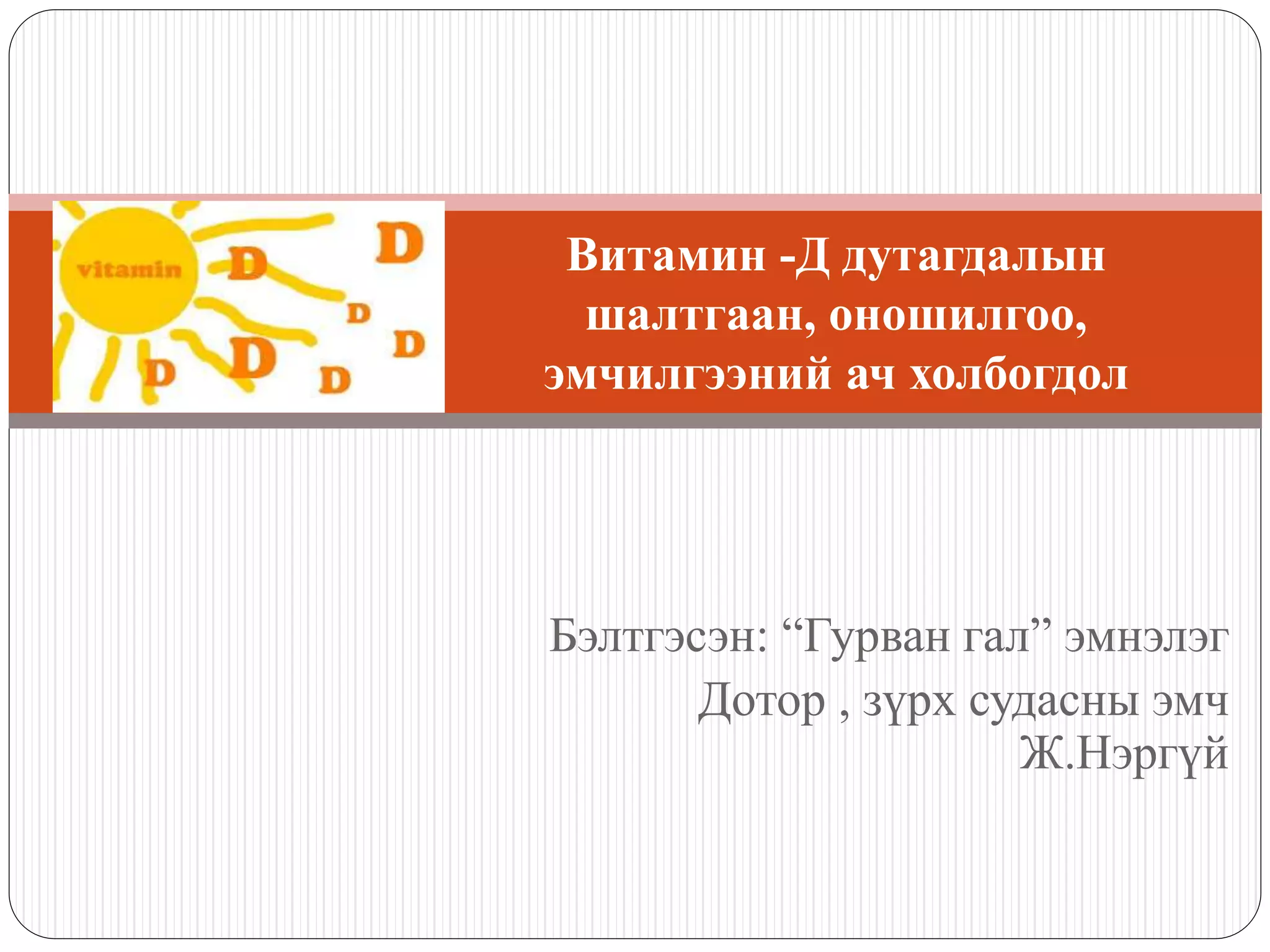 vitamin D D D D D D D

Витамин -Д дутагдалын шалтгаан, оношилгоо, эмчилгээний ач холбогдол

Бэлтгэсэн: “Гурван гал” эмнэлэг
Дотор , зүрх судасны эмч
Ж.Нэргүй